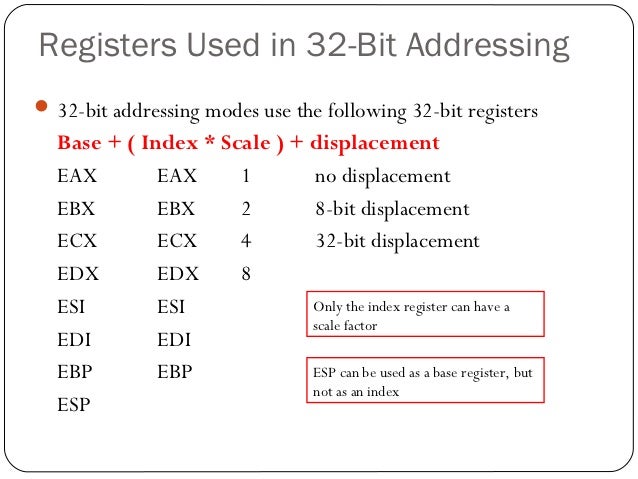 Registers Used in 32-Bit Addressing

32-bit addressing modes use the following 32-bit registers

Base + ( Index * Scale ) + displacement

| | | | |
|---|---|---|---|
| EAX | EAX | 1 | no displacement |
| EBX | EBX | 2 | 8-bit displacement |
| ECX | ECX | 4 | 32-bit displacement |
| EDX | EDX | 8 | |
| ESI | ESI | | |
| EDI | EDI | | |
| EBP | EBP | | |
| ESP | | | |

Only the index register can have a scale factor

ESP can be used as a base register, but not as an index